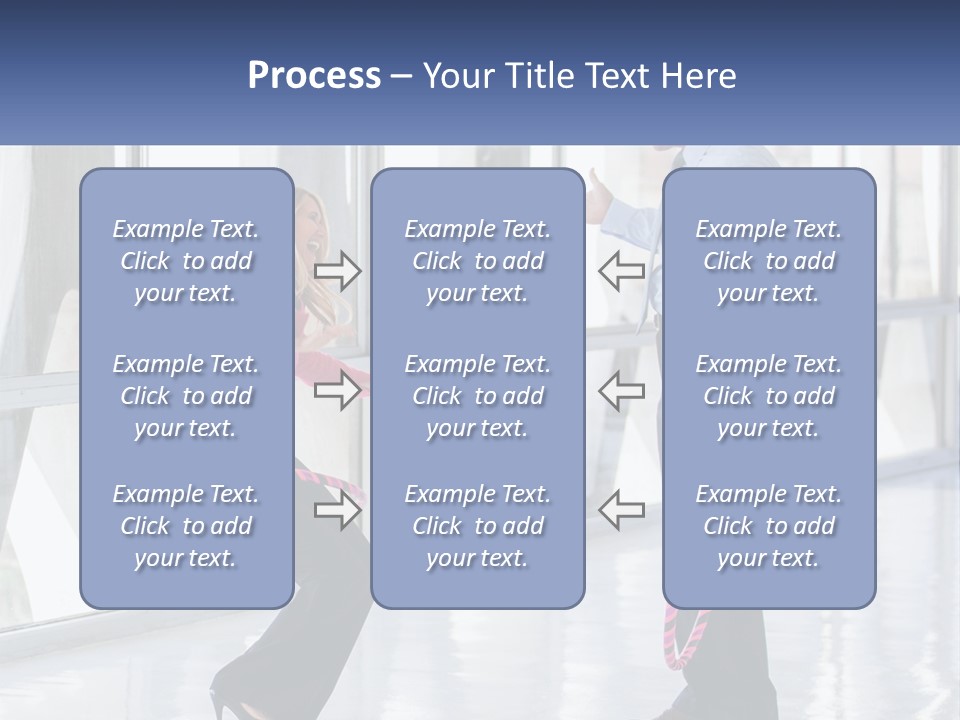 Process – Your Title Text Here

Example Text. Click to add your text.

Example Text. Click to add your text.

Example Text. Click to add your text.

Example Text. Click to add your text.

Example Text. Click to add your text.

Example Text. Click to add your text.

Example Text. Click to add your text.

Example Text. Click to add your text.

Example Text. Click to add your text.